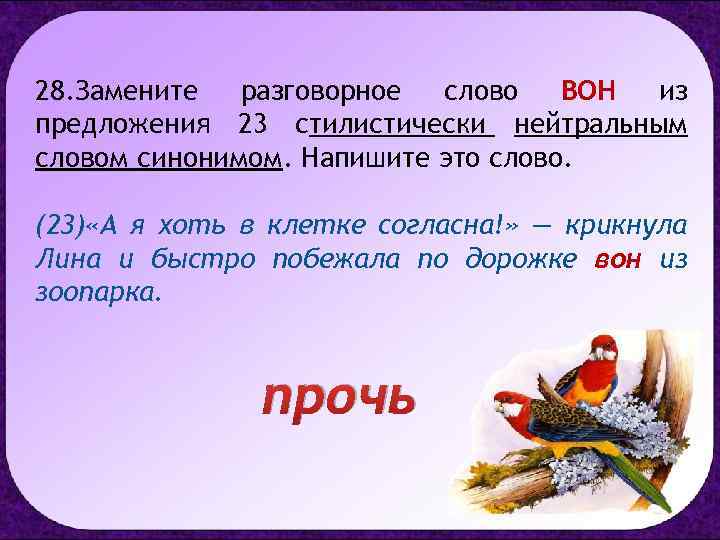 28.Замените разговорное слово ВОН из предложения 23 стилистически нейтральным словом синонимом. Напишите это слово.

(23)«А я хоть в клетке согласна!» — крикнула Лина и быстро побежала по дорожке вон из зоопарка.

прочь